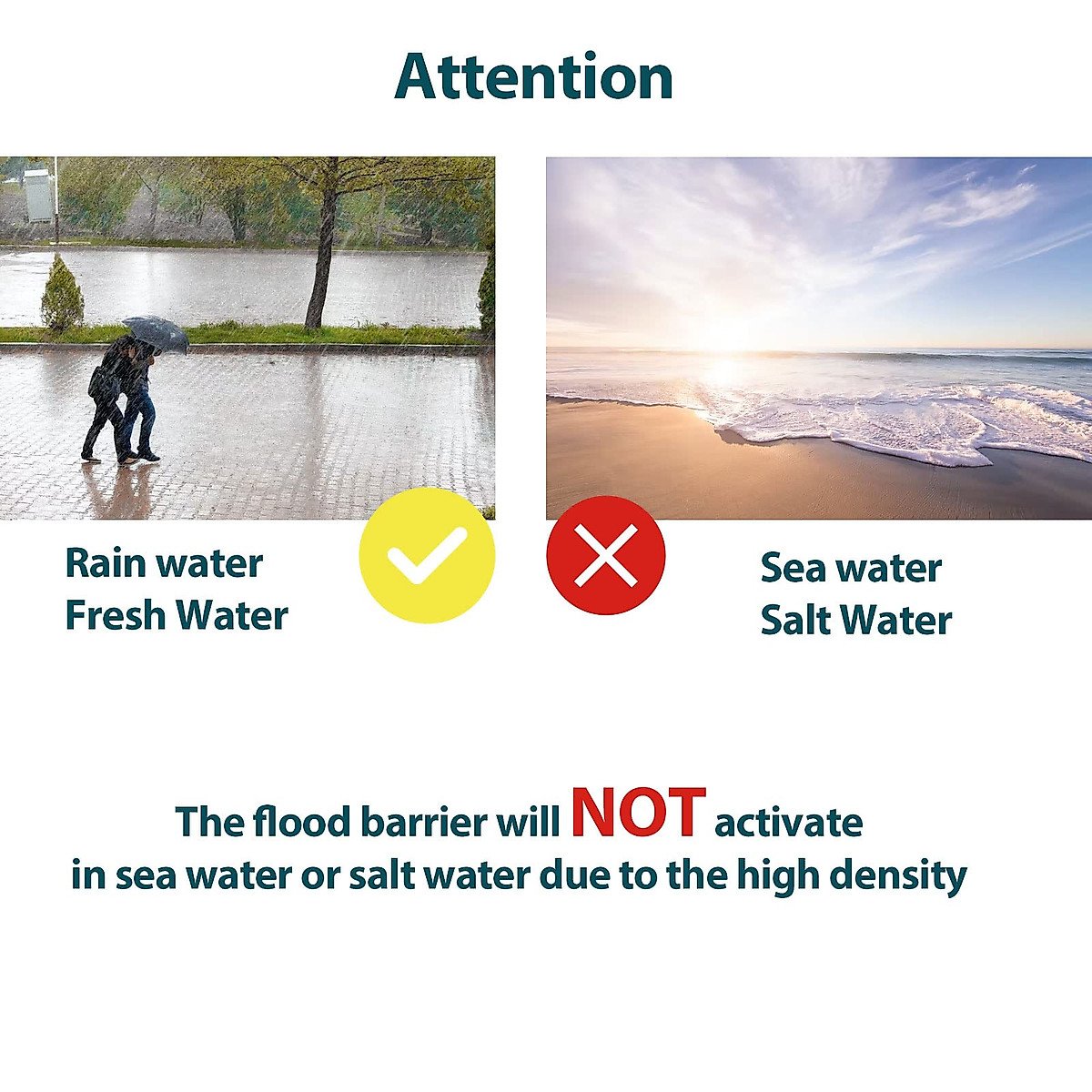 Attention

Rain water
Fresh Water

Sea water
Salt Water

The flood barrier will NOT activate in sea water or salt water due to the high density